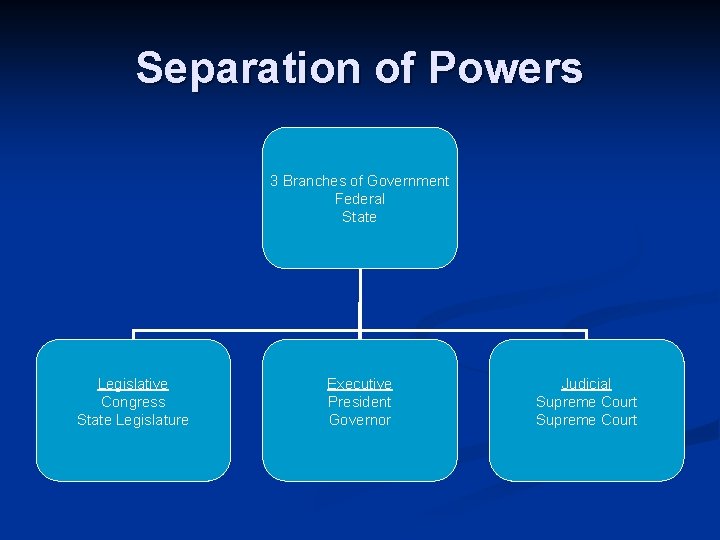 Separation of Powers

3 Branches of Government
Federal
State

Legislative
Congress
State Legislature

Executive
President
Governor

Judicial
Supreme Court
Supreme Court